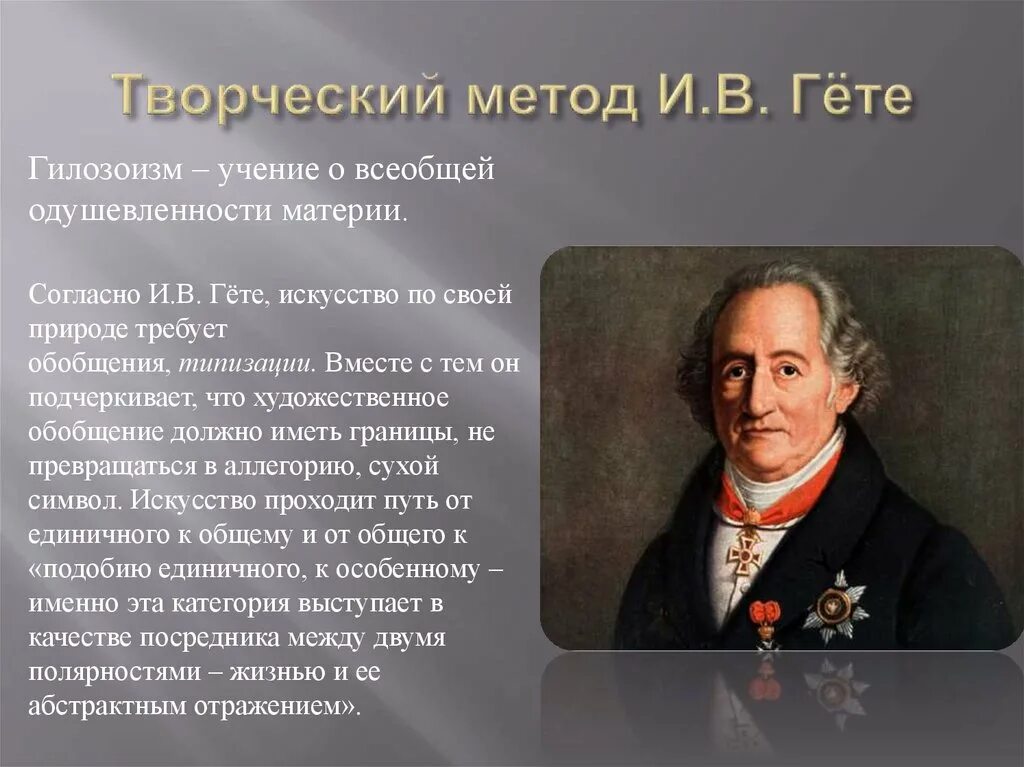 Творческий метод И.В. Гёте

Гилозоизм – учение о всеобщей одушевленности материи.

Согласно И.В. Гёте, искусство по своей природе требует обобщения, типизации. Вместе с тем он подчеркивает, что художественное обобщение должно иметь границы, не превращаться в аллегорию, сухой символ. Искусство проходит путь от единичного к общему и от общего к «подобию единичного, к особенному – именно эта категория выступает в качестве посредника между двумя полярностями – жизнью и ее абстрактным отражением».